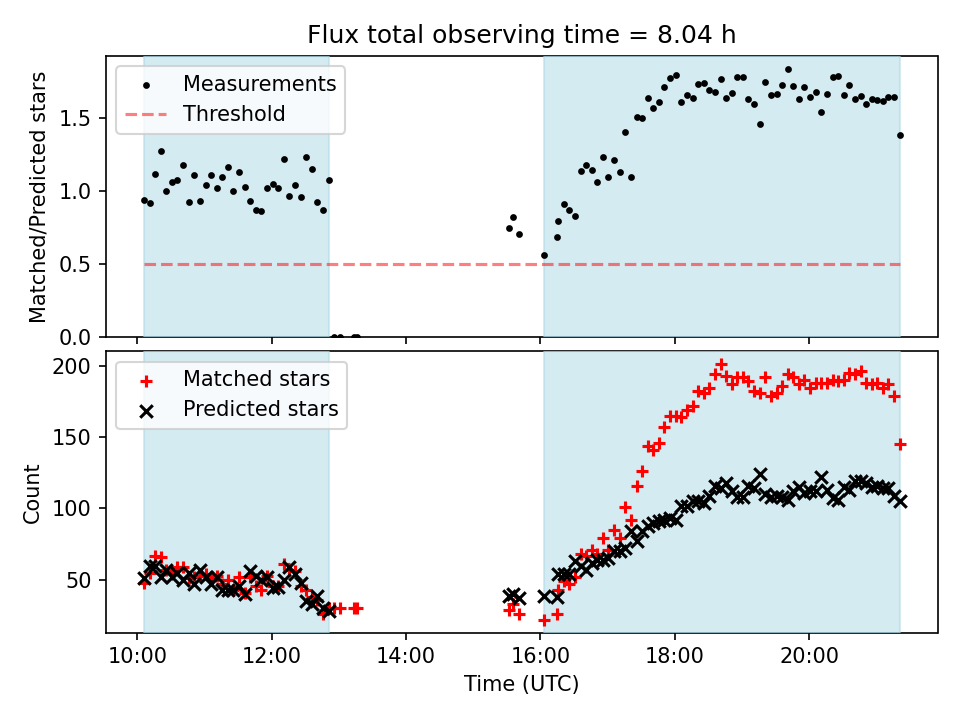 Flux total observing time = 8.04 h

Measurements
Threshold

Matched/Predicted stars

1.5
1.0
0.5
0.0

Matched stars
Predicted stars

Count

200
150
100
50

10:00
12:00
14:00
16:00
18:00
20:00

Time (UTC)